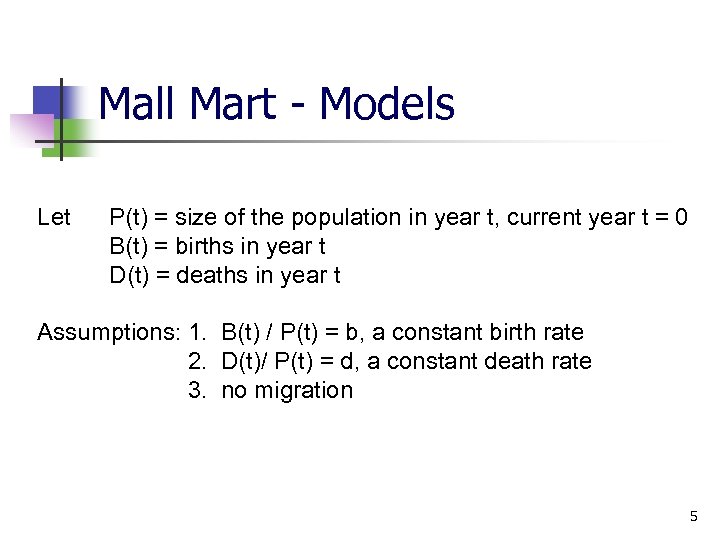 Mall Mart - Models

Let P(t) = size of the population in year t, current year t = 0
B(t) = births in year t
D(t) = deaths in year t

Assumptions: 1. B(t) / P(t) = b, a constant birth rate
2. D(t)/ P(t) = d, a constant death rate
3. no migration

5